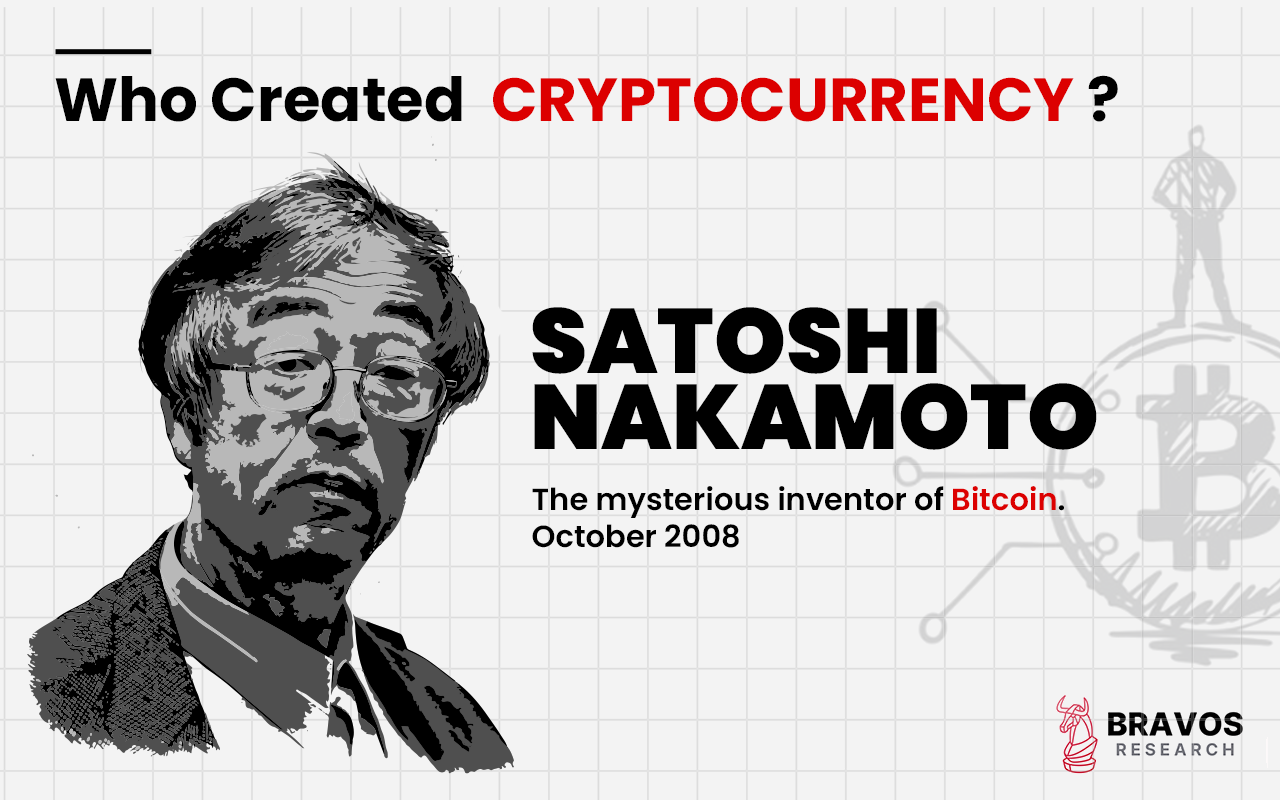 Who Created CRYPTOCURRENCY ?

SATOSHI NAKAMOTO

The mysterious inventor of Bitcoin.
October 2008

BRAVOS
RESEARCH